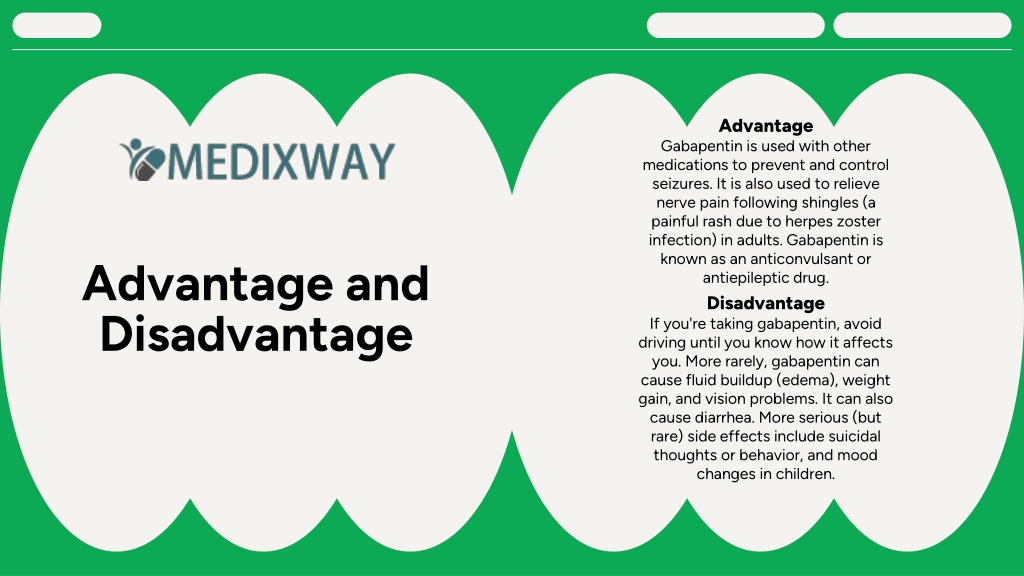 MEDIXWAY

Advantage and Disadvantage

Advantage
Gabapentin is used with other medications to prevent and control seizures. It is also used to relieve nerve pain following shingles (a painful rash due to herpes zoster infection) in adults. Gabapentin is known as an anticonvulsant or antiepileptic drug.

Disadvantage
If you're taking gabapentin, avoid driving until you know how it affects you. More rarely, gabapentin can cause fluid buildup (edema), weight gain, and vision problems. It can also cause diarrhea. More serious (but rare) side effects include suicidal thoughts or behavior, and mood changes in children.